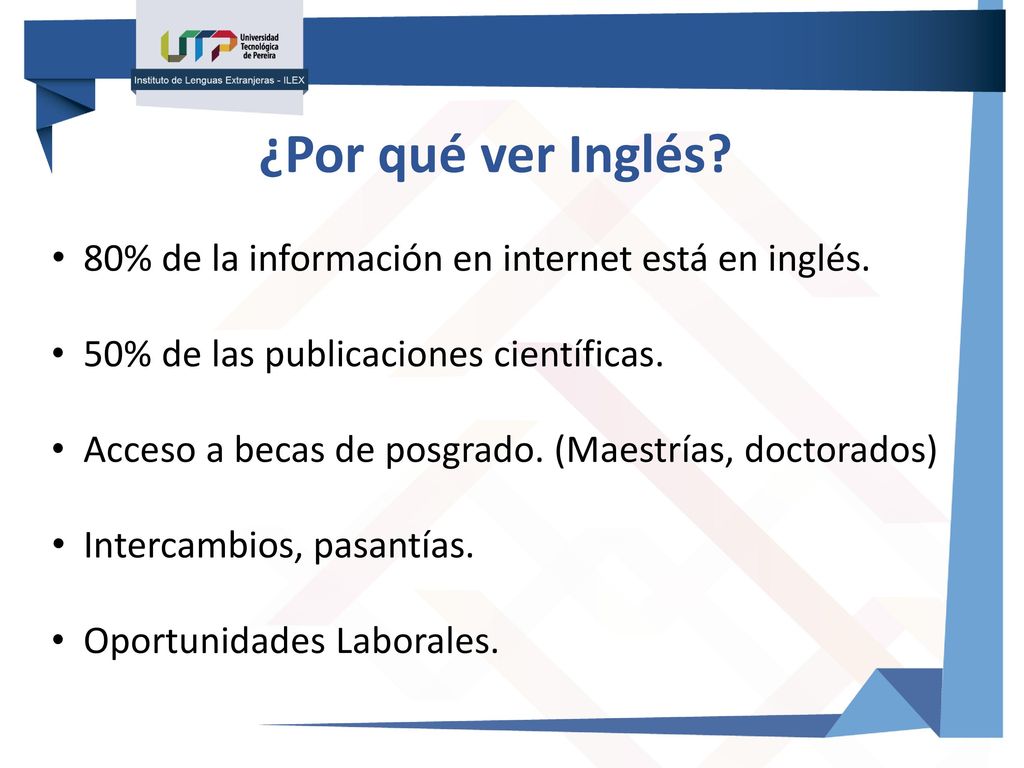 UTP Universidad Tecnológica de Pereira

Instituto de Lenguas Extranjeras - ILEX

¿Por qué ver Inglés?

• 80% de la información en internet está en inglés.

• 50% de las publicaciones científicas.

• Acceso a becas de posgrado. (Maestrías, doctorados)

• Intercambios, pasantías.

• Oportunidades Laborales.